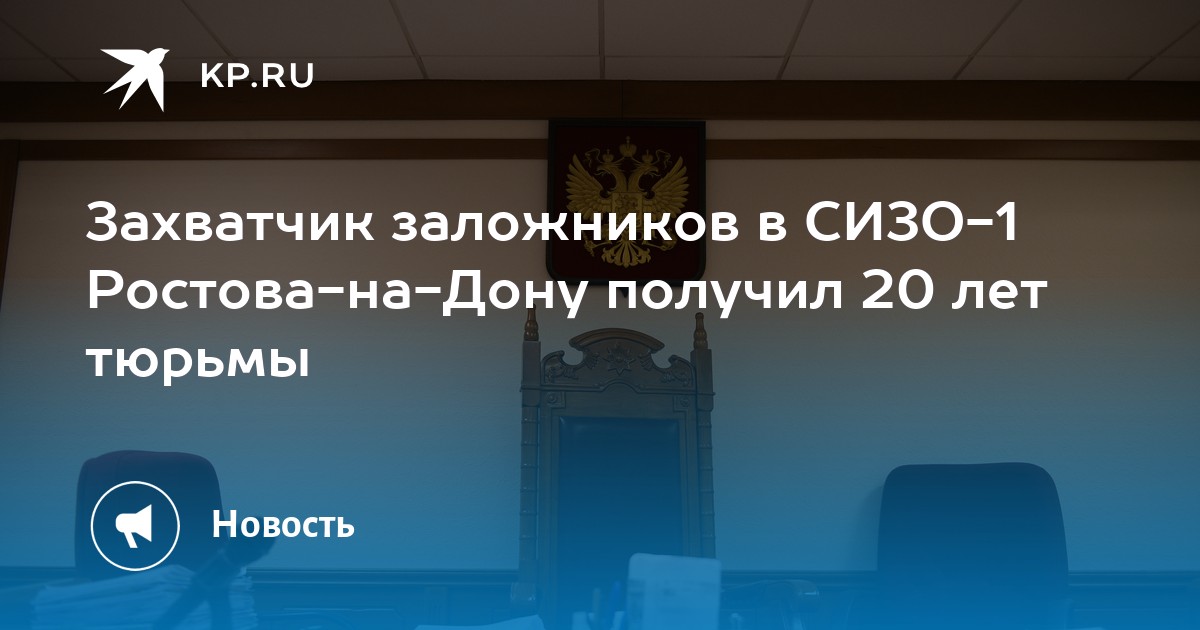 KP.RU

Захватчик заложников в СИЗО-1 Ростова-на-Дону получил 20 лет тюрьмы

Новость